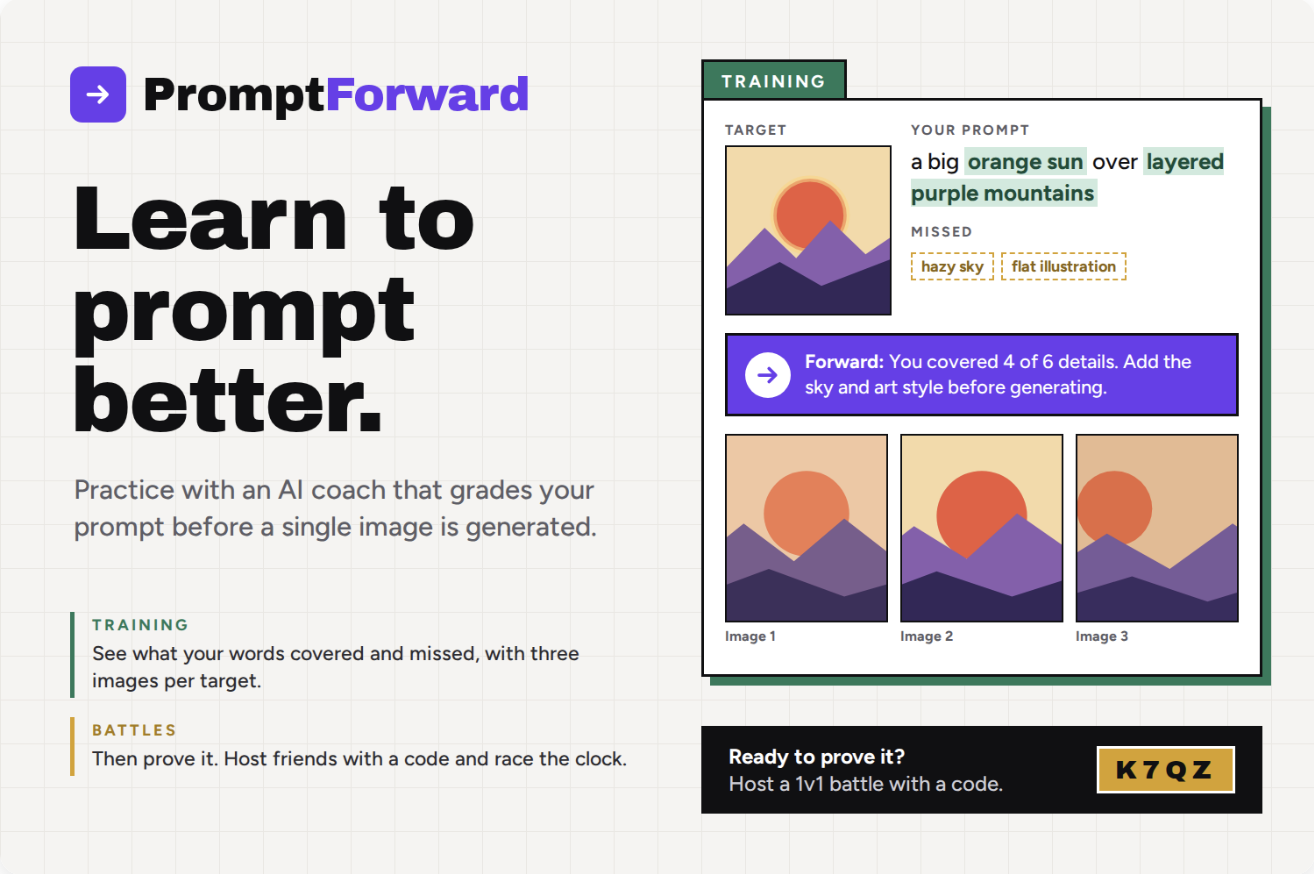 PromptForward

Learn to prompt better.

Practice with an AI coach that grades your prompt before a single image is generated.

TRAINING
See what your words covered and missed, with three images per target.

BATTLES
Then prove it. Host friends with a code and race the clock.

TRAINING

TARGET

YOUR PROMPT
a big orange sun over layered purple mountains

MISSED
hazy sky
flat illustration

Forward: You covered 4 of 6 details. Add the sky and art style before generating.

Image 1
Image 2
Image 3

Ready to prove it?
Host a 1v1 battle with a code.

K7QZ